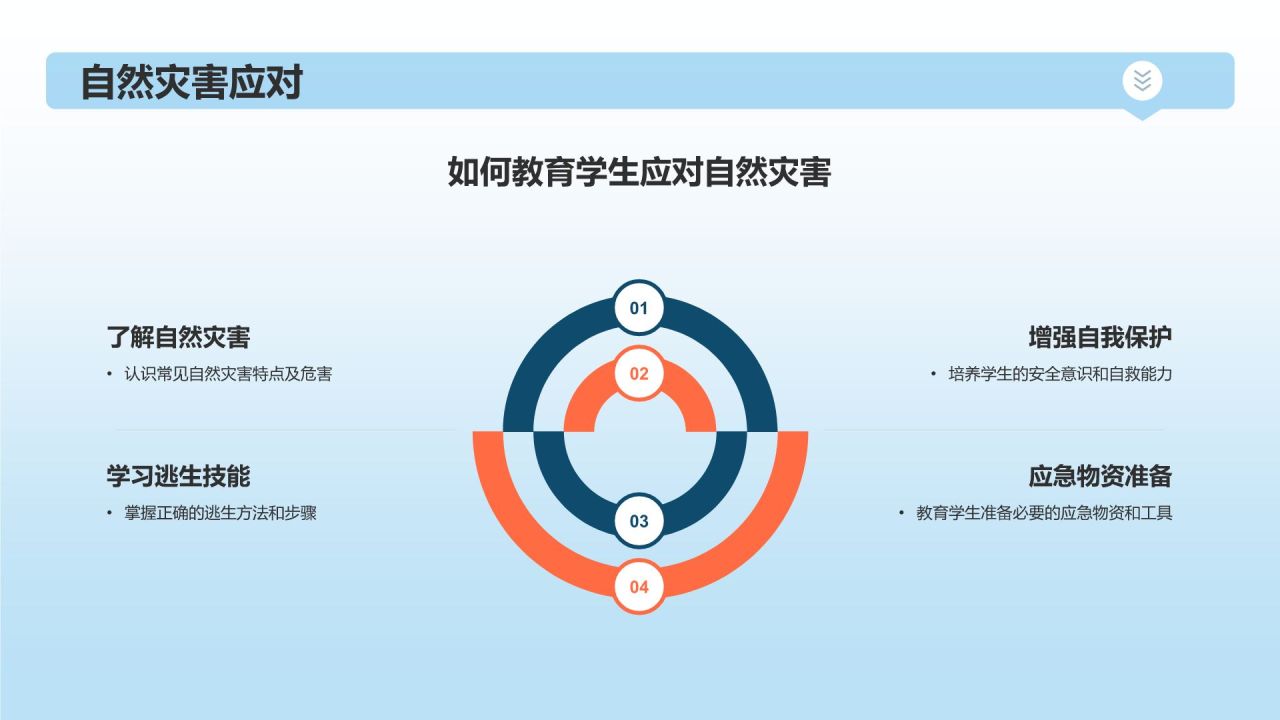 自然灾害应对

如何教育学生应对自然灾害

了解自然灾害
• 认识常见自然灾害特点及危害

学习逃生技能
• 掌握正确的逃生方法和步骤

01
02
03
04

增强自我保护
• 培养学生的安全意识和自救能力

应急物资准备
• 教育学生准备必要的应急物资和工具